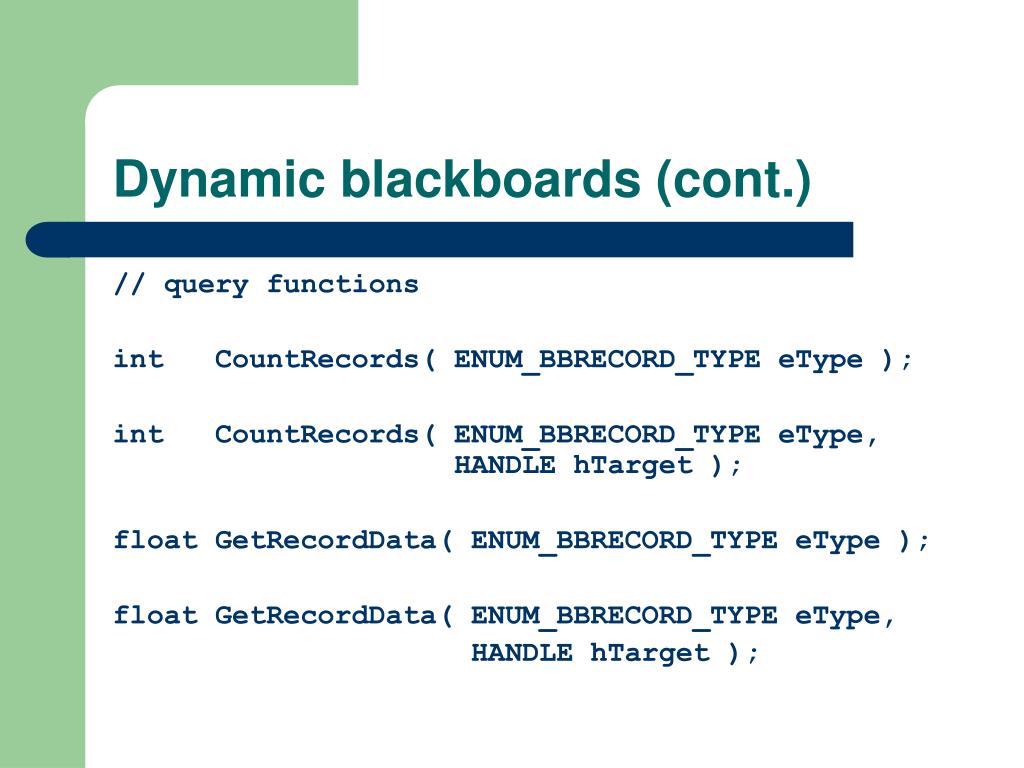 Dynamic blackboards (cont.)

// query functions

int   CountRecords( ENUM_BBRECORD_TYPE eType );

int   CountRecords( ENUM_BBRECORD_TYPE eType,
                    HANDLE hTarget );

float GetRecordData( ENUM_BBRECORD_TYPE eType );

float GetRecordData( ENUM_BBRECORD_TYPE eType,
                     HANDLE hTarget );